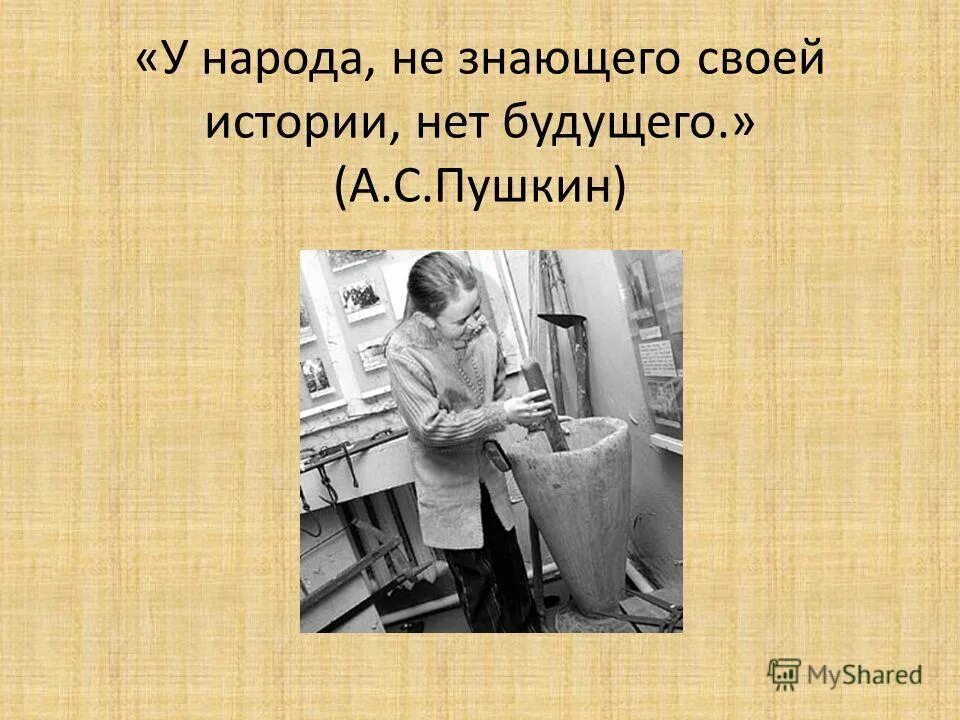 «У народа, не знающего своей истории, нет будущего.» (А.С.Пушкин)

MyShared